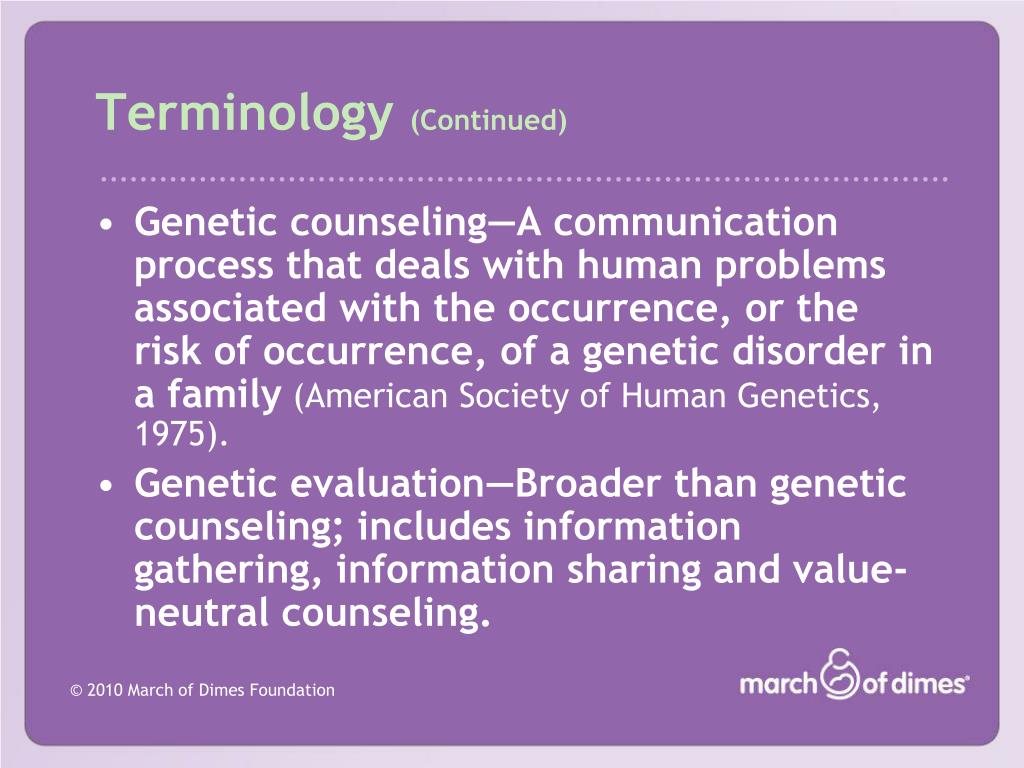 Terminology (Continued)

• Genetic counseling—A communication process that deals with human problems associated with the occurrence, or the risk of occurrence, of a genetic disorder in a family (American Society of Human Genetics, 1975).
• Genetic evaluation—Broader than genetic counseling; includes information gathering, information sharing and value-neutral counseling.

© 2010 March of Dimes Foundation

march of dimes®